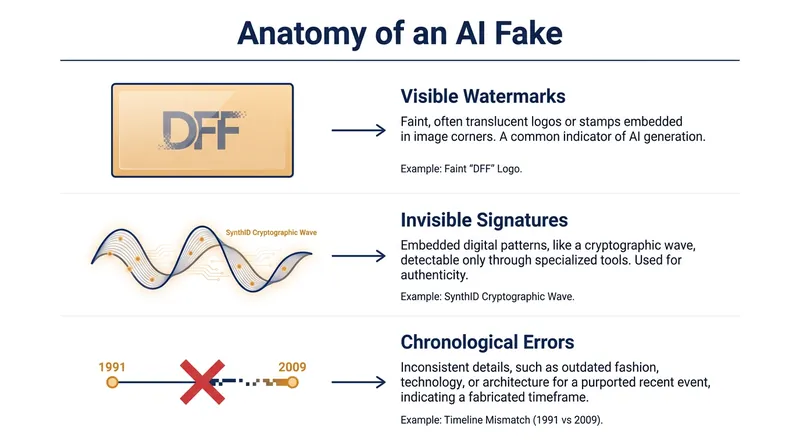 Anatomy of an AI Fake

DFF

Visible Watermarks

Faint, often translucent logos or stamps embedded in image corners. A common indicator of AI generation.

Example: Faint "DFF" Logo.

SynthID Cryptographic Wave

Invisible Signatures

Embedded digital patterns, like a cryptographic wave, detectable only through specialized tools. Used for authenticity.

Example: SynthID Cryptographic Wave.

1991

2009

Chronological Errors

Inconsistent details, such as outdated fashion, technology, or architecture for a purported recent event, indicating a fabricated timeframe.

Example: Timeline Mismatch (1991 vs 2009).